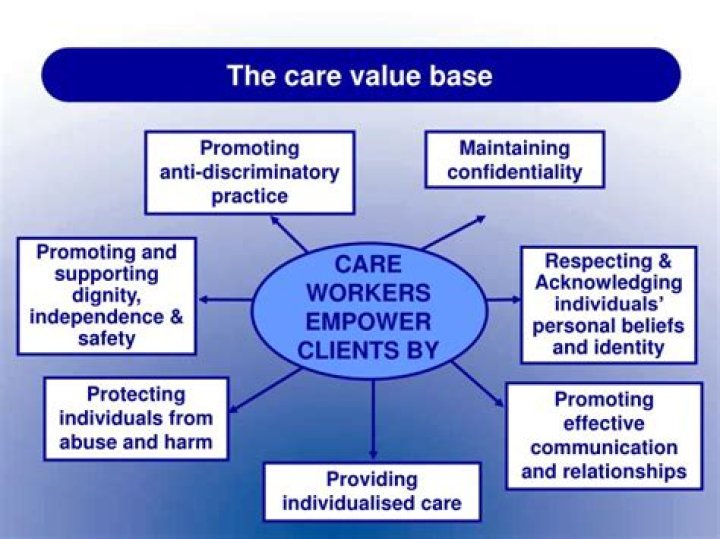 The care value base

CARE WORKERS EMPOWER CLIENTS BY

Promoting anti-discriminatory practice

Maintaining confidentiality

Promoting and supporting dignity, independence & safety

Respecting & Acknowledging individuals' personal beliefs and identity

Protecting individuals from abuse and harm

Promoting effective communication and relationships

Providing individualised care